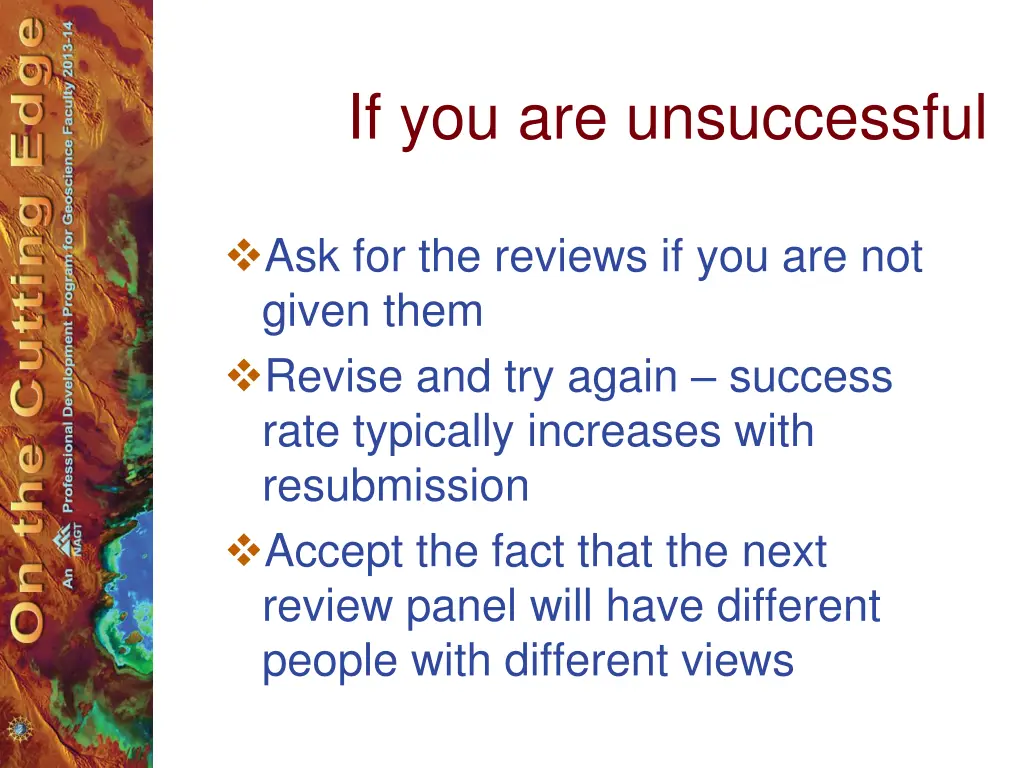 On the Cutting Edge

An NAGT Professional Development Program for Geoscience Faculty 2013-14

If you are unsuccessful

❖Ask for the reviews if you are not given them

❖Revise and try again – success rate typically increases with resubmission

❖Accept the fact that the next review panel will have different people with different views